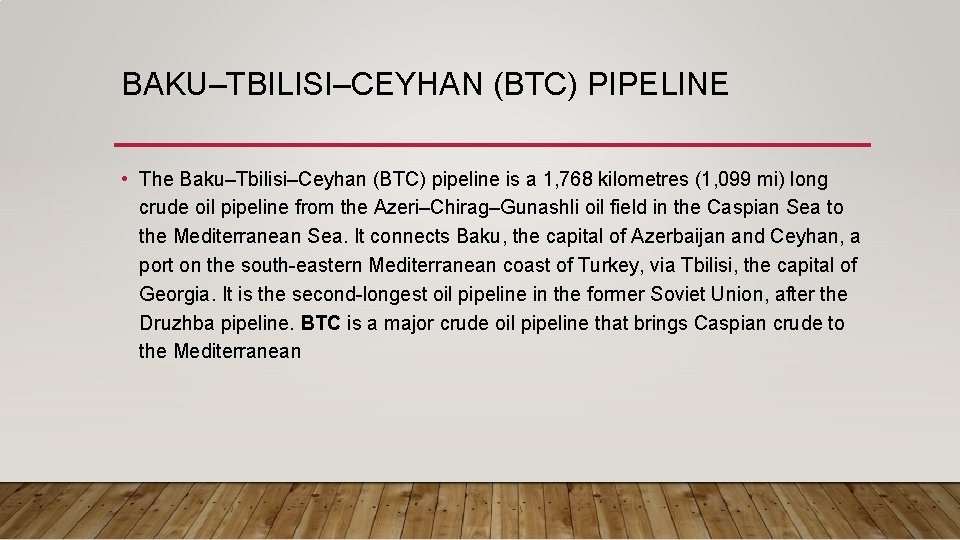 BAKU–TBILISI–CEYHAN (BTC) PIPELINE

• The Baku–Tbilisi–Ceyhan (BTC) pipeline is a 1,768 kilometres (1,099 mi) long crude oil pipeline from the Azeri–Chirag–Gunashli oil field in the Caspian Sea to the Mediterranean Sea. It connects Baku, the capital of Azerbaijan and Ceyhan, a port on the south-eastern Mediterranean coast of Turkey, via Tbilisi, the capital of Georgia. It is the second-longest oil pipeline in the former Soviet Union, after the Druzhba pipeline. BTC is a major crude oil pipeline that brings Caspian crude to the Mediterranean